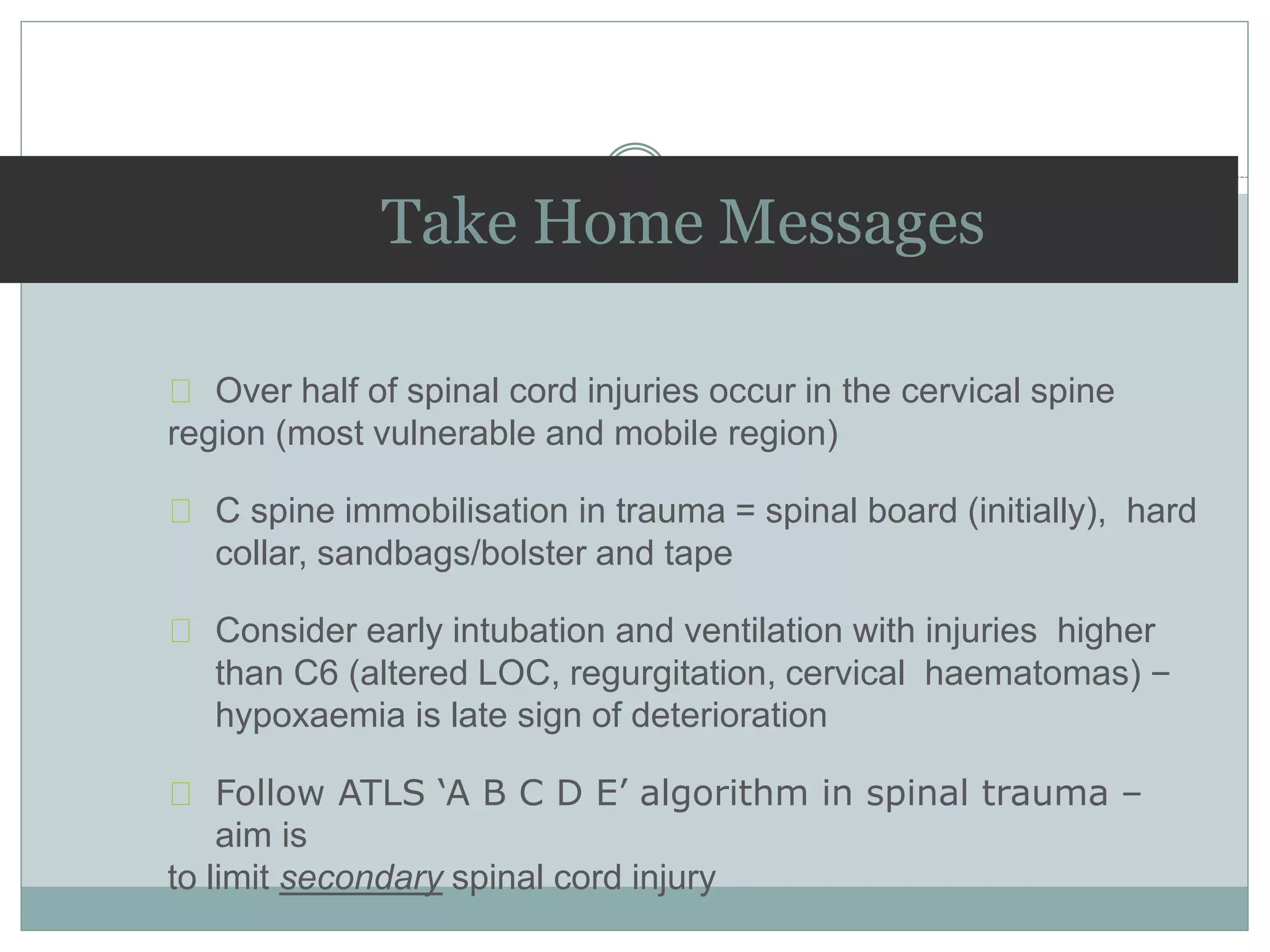 Take Home Messages

Over half of spinal cord injuries occur in the cervical spine region (most vulnerable and mobile region)

C spine immobilisation in trauma = spinal board (initially), hard collar, sandbags/bolster and tape

Consider early intubation and ventilation with injuries higher than C6 (altered LOC, regurgitation, cervical haematomas) – hypoxaemia is late sign of deterioration

Follow ATLS ‘A B C D E’ algorithm in spinal trauma – aim is
to limit secondary spinal cord injury